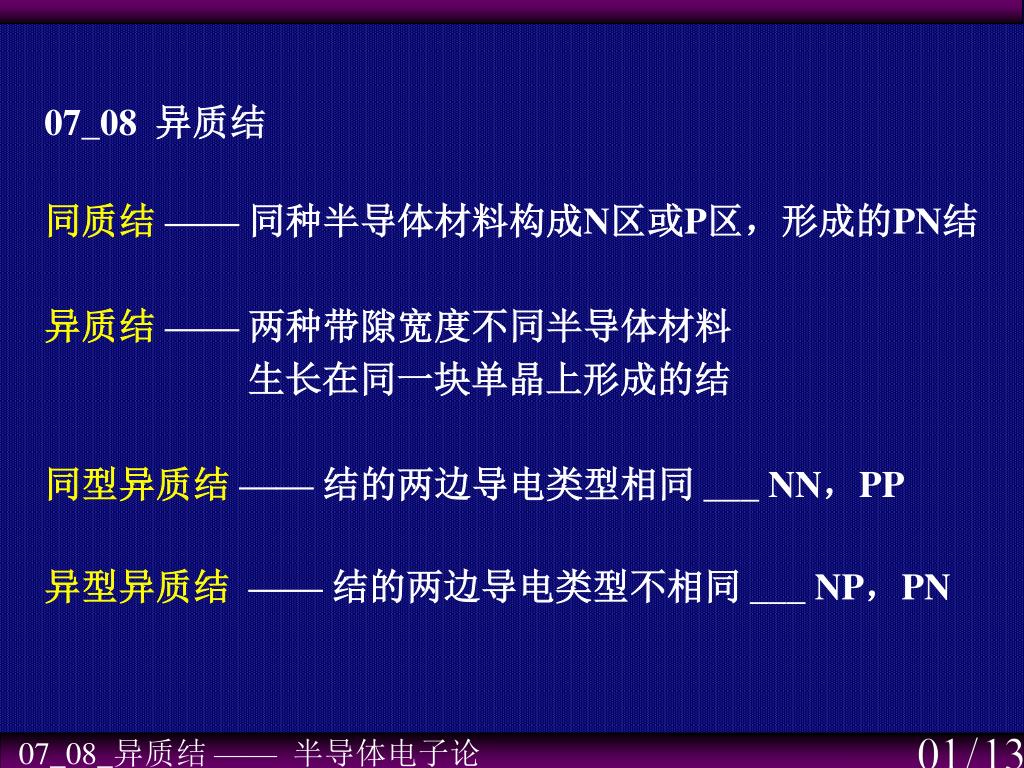 07_08 异质结

同质结 —— 同种半导体材料构成N区或P区，形成的PN结

异质结 —— 两种带隙宽度不同半导体材料
生长在同一块单晶上形成的结

同型异质结 —— 结的两边导电类型相同 ___ NN，PP

异型异质结 —— 结的两边导电类型不相同 ___ NP，PN

07_08_异质结 —— 半导体电子论

01/13